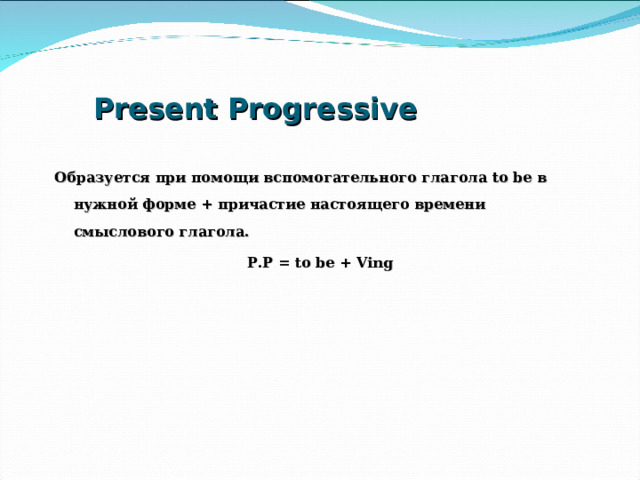 Present Progressive

Образуется при помощи вспомогательного глагола to be в нужной форме + причастие настоящего времени смыслового глагола.

P.P = to be + Ving